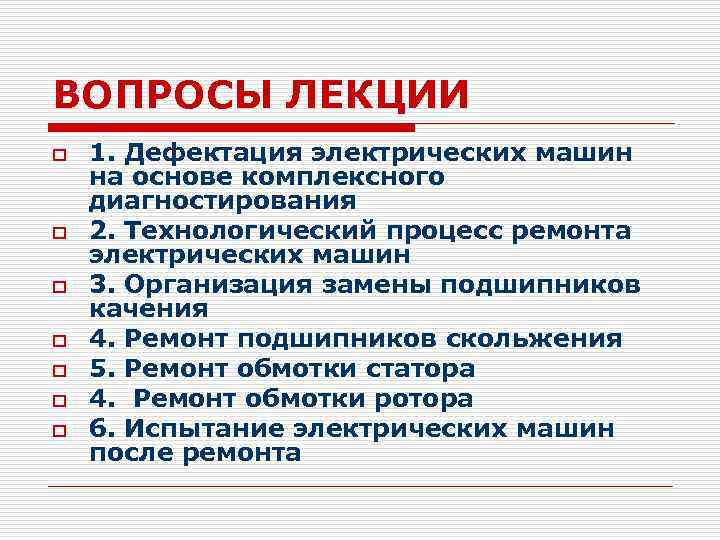 ВОПРОСЫ ЛЕКЦИИ

1. Дефектация электрических машин на основе комплексного диагностирования

2. Технологический процесс ремонта электрических машин

3. Организация замены подшипников качения

4. Ремонт подшипников скольжения

5. Ремонт обмотки статора

4. Ремонт обмотки ротора

6. Испытание электрических машин после ремонта